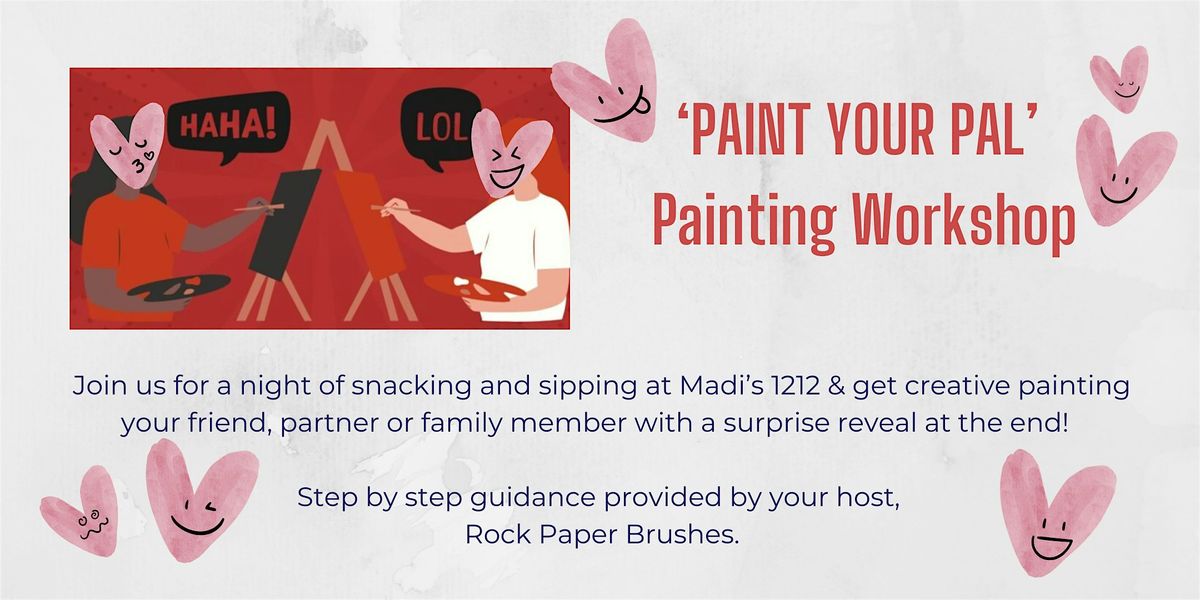 HAHA!

LOL

'PAINT YOUR PAL'
Painting Workshop

Join us for a night of snacking and sipping at Madi's 1212 & get creative painting your friend, partner or family member with a surprise reveal at the end!

Step by step guidance provided by your host, Rock Paper Brushes.